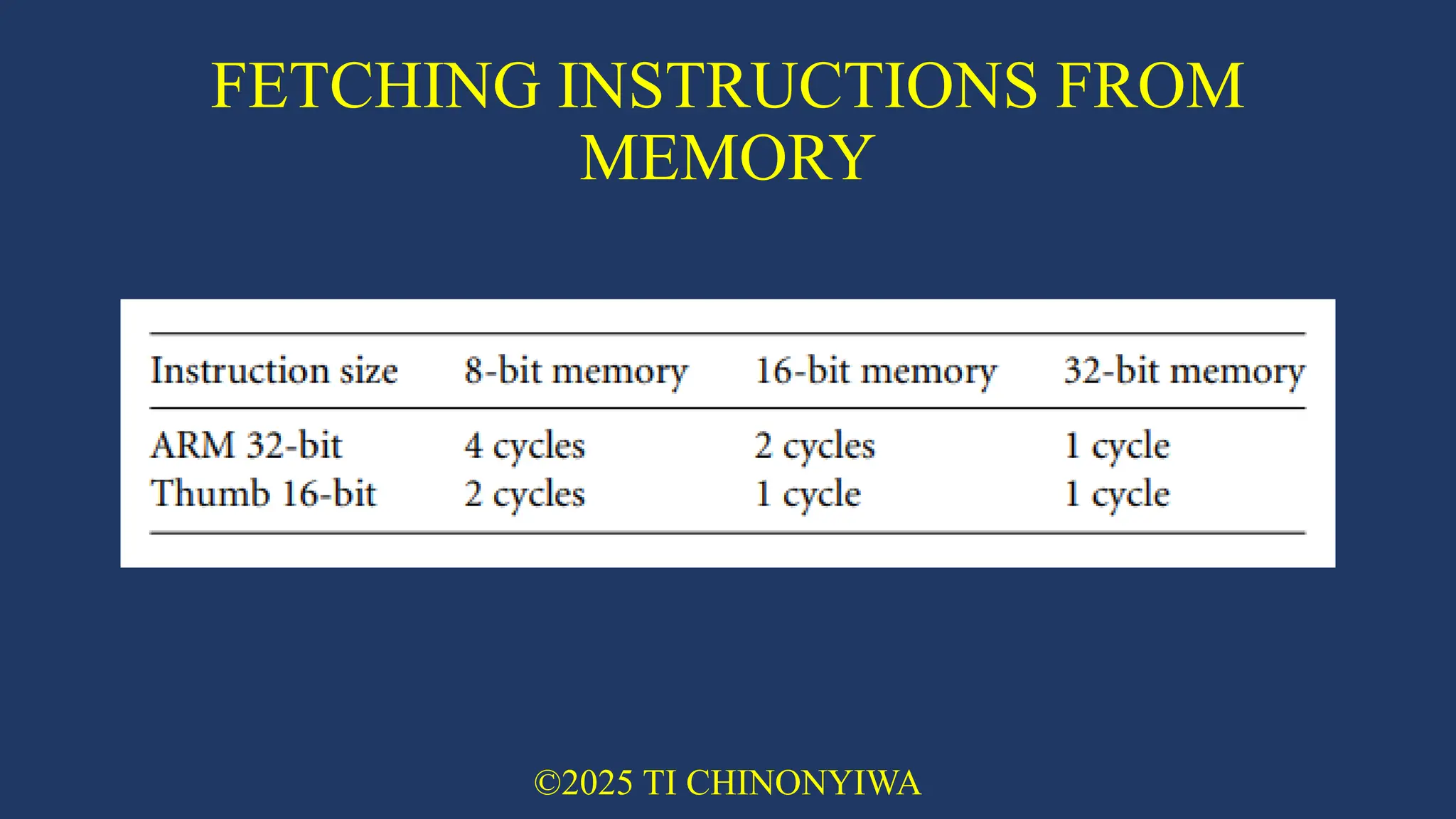 FETCHING INSTRUCTIONS FROM MEMORY

| Instruction size | 8-bit memory | 16-bit memory | 32-bit memory |
|---|---|---|---|
| ARM 32-bit | 4 cycles | 2 cycles | 1 cycle |
| Thumb 16-bit | 2 cycles | 1 cycle | 1 cycle |

©2025 TI CHINONYIWA